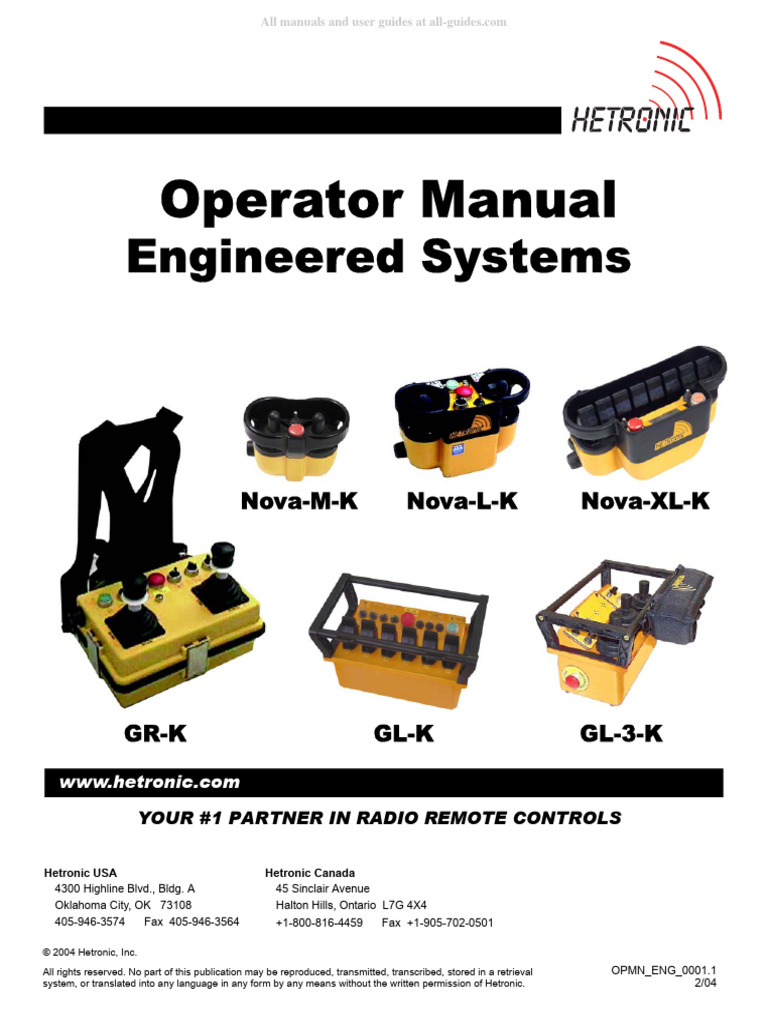 All manuals and user guides at all-guides.com

HETRONIC

Operator Manual
Engineered Systems

Nova-M-K

Nova-L-K

Nova-XL-K

GR-K

GL-K

GL-3-K

www.hetronic.com

YOUR #1 PARTNER IN RADIO REMOTE CONTROLS

Hetronic USA
4300 Highline Blvd., Bldg. A
Oklahoma City, OK 73108
405-946-3574 Fax 405-946-3564

Hetronic Canada
45 Sinclair Avenue
Halton Hills, Ontario L7G 4X4
+1-800-816-4459 Fax +1-905-702-0501

© 2004 Hetronic, Inc.

All rights reserved. No part of this publication may be reproduced, transmitted, transcribed, stored in a retrieval system, or translated into any language in any form by any means without the written permission of Hetronic.

OPMN_ENG_0001.1
2/04